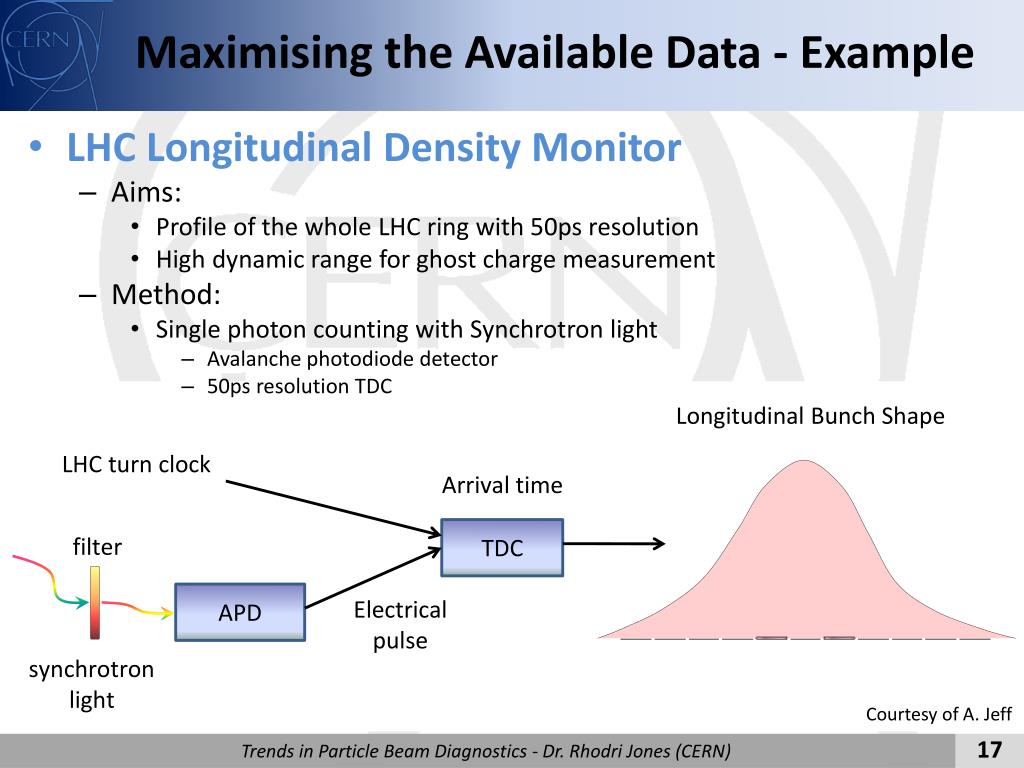 CERN

Maximising the Available Data - Example

• LHC Longitudinal Density Monitor
– Aims:
• Profile of the whole LHC ring with 50ps resolution
• High dynamic range for ghost charge measurement
– Method:
• Single photon counting with Synchrotron light
– Avalanche photodiode detector
– 50ps resolution TDC

Longitudinal Bunch Shape

LHC turn clock

Arrival time

filter

TDC

APD

Electrical pulse

synchrotron light

Courtesy of A. Jeff

Trends in Particle Beam Diagnostics - Dr. Rhodri Jones (CERN)

17